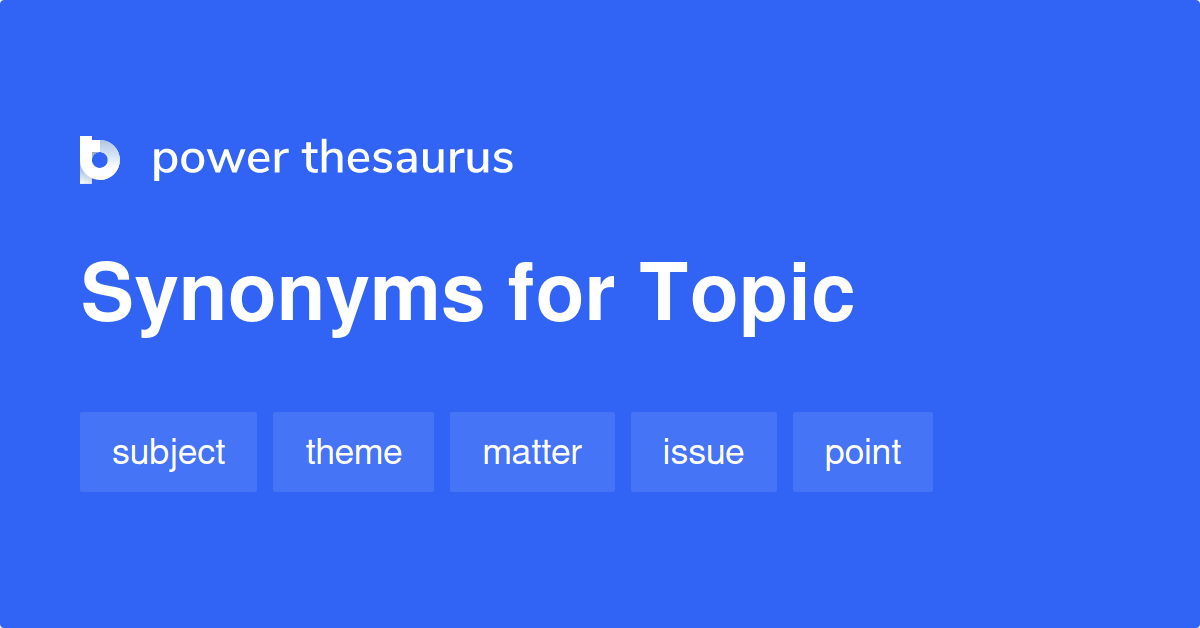 power thesaurus

Synonyms for Topic

subject theme matter issue point